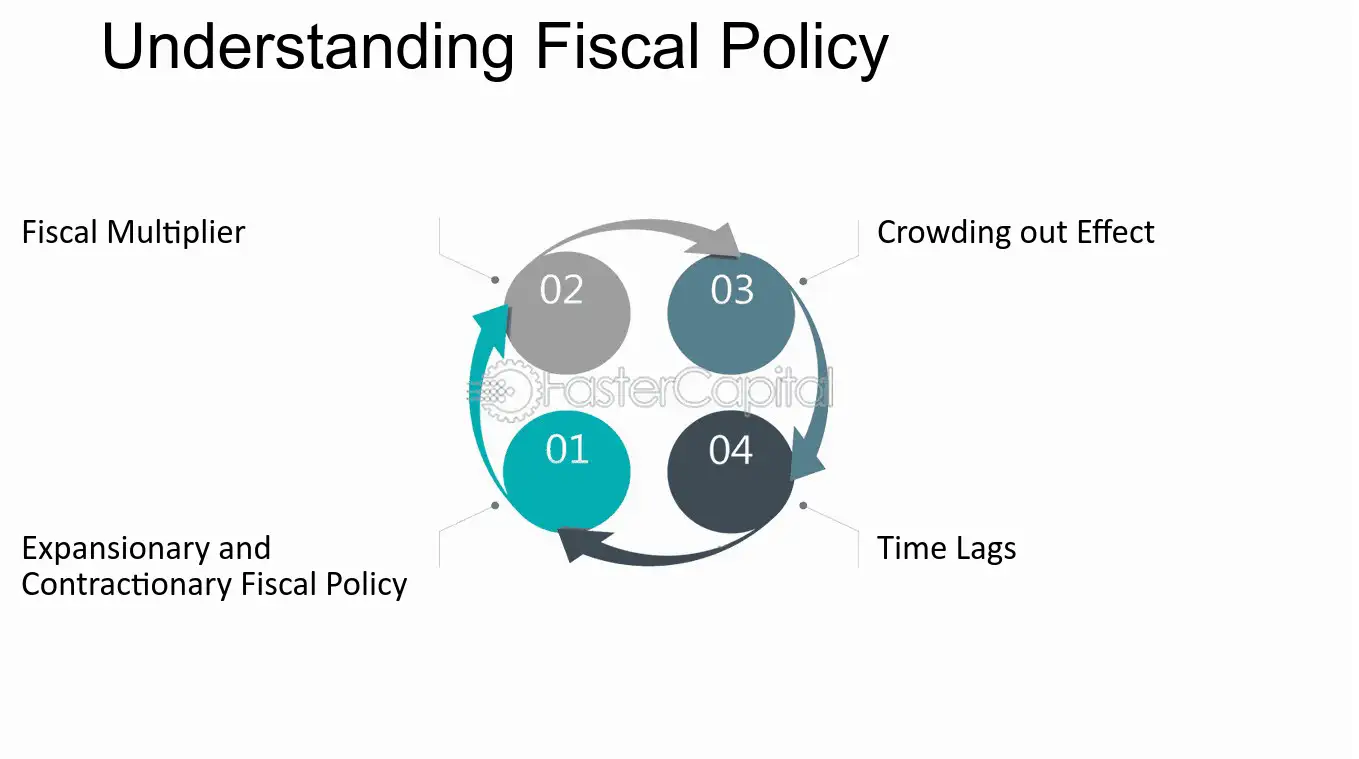 Understanding Fiscal Policy

Fiscal Multiplier

02

03

Crowding out Effect

01

04

Expansionary and Contractionary Fiscal Policy

Time Lags

FasterCapital